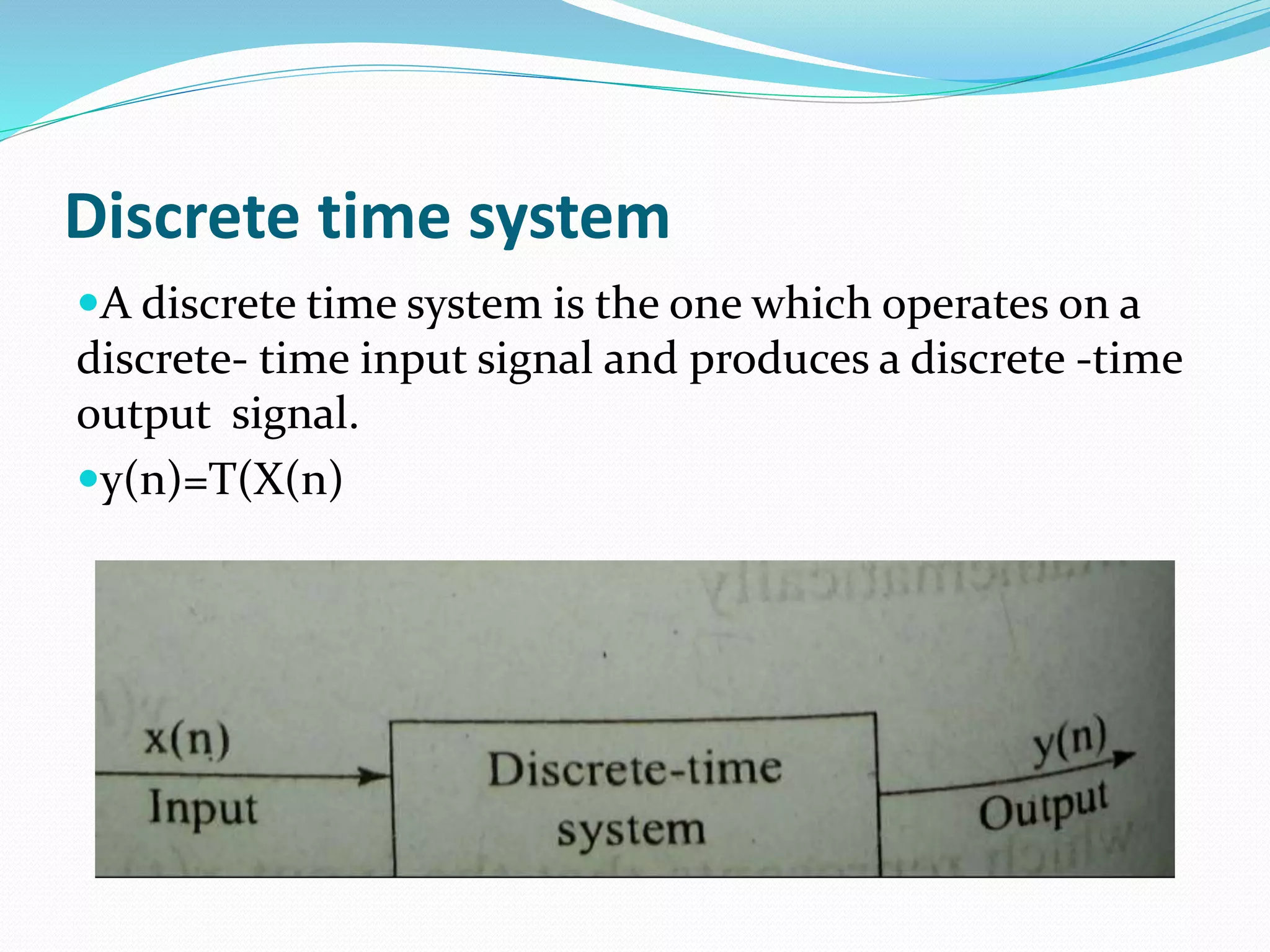 Discrete time system

A discrete time system is the one which operates on a discrete- time input signal and produces a discrete -time output signal.

y(n)=T(X(n)

x(n)
Input

Discrete-time system

y(n)
Output